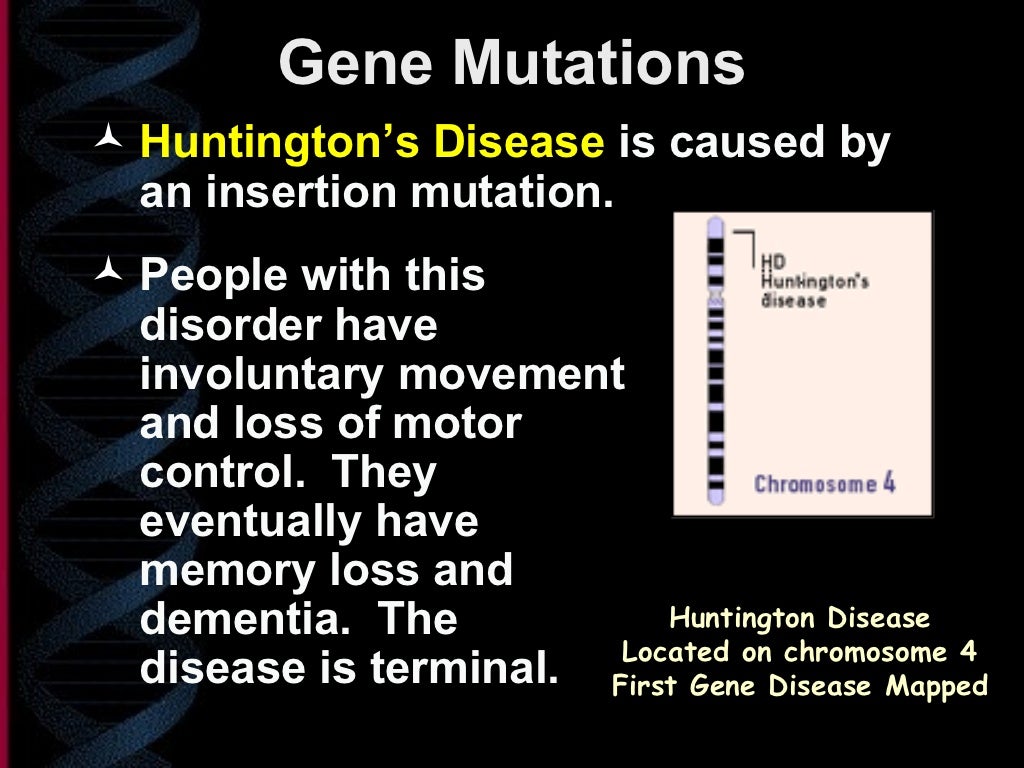 Gene Mutations

Huntington's Disease is caused by an insertion mutation.

People with this disorder have involuntary movement and loss of motor control. They eventually have memory loss and dementia. The disease is terminal.

HD
Huntington's
disease

Chromosome 4

Huntington Disease
Located on chromosome 4
First Gene Disease Mapped